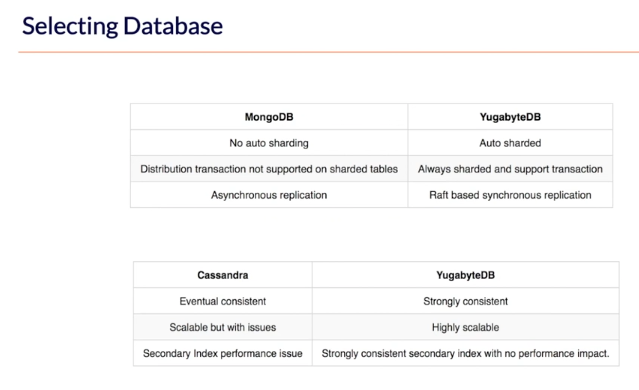 Selecting Database

| MongoDB | YugabyteDB |
|---|---|
| No auto sharding | Auto sharded |
| Distribution transaction not supported on sharded tables | Always sharded and support transaction |
| Asynchronous replication | Raft based synchronous replication |

| Cassandra | YugabyteDB |
|---|---|
| Eventual consistent | Strongly consistent |
| Scalable but with issues | Highly scalable |
| Secondary Index performance issue | Strongly consistent secondary index with no performance impact. |